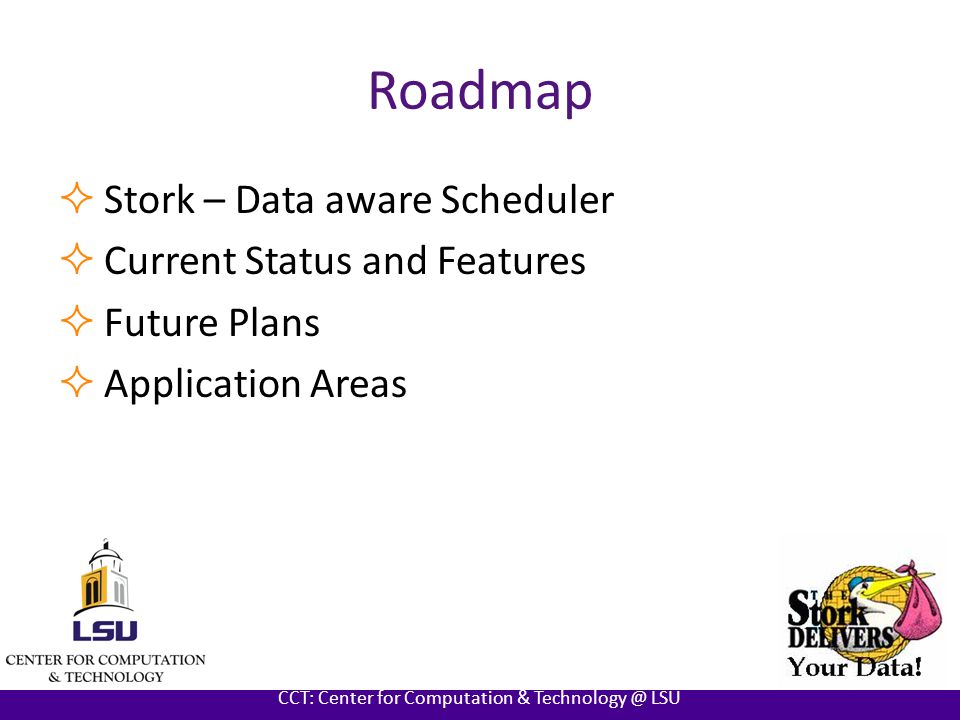 Roadmap

✧ Stork – Data aware Scheduler
✧ Current Status and Features
✧ Future Plans
✧ Application Areas

LSU
CENTER FOR COMPUTATION & TECHNOLOGY

THE Stork DELIVERS Your Data!

CCT: Center for Computation & Technology @ LSU